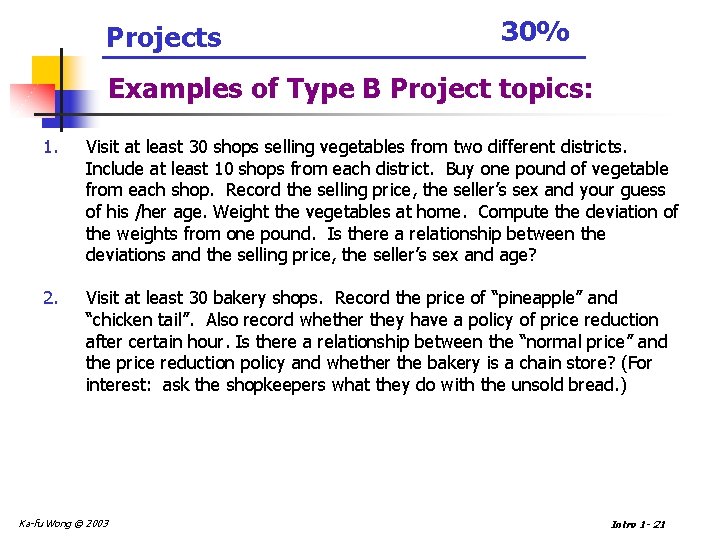 Projects 30%

Examples of Type B Project topics:

1. Visit at least 30 shops selling vegetables from two different districts. Include at least 10 shops from each district. Buy one pound of vegetable from each shop. Record the selling price, the seller's sex and your guess of his /her age. Weight the vegetables at home. Compute the deviation of the weights from one pound. Is there a relationship between the deviations and the selling price, the seller's sex and age?

2. Visit at least 30 bakery shops. Record the price of "pineapple" and "chicken tail". Also record whether they have a policy of price reduction after certain hour. Is there a relationship between the "normal price" and the price reduction policy and whether the bakery is a chain store? (For interest: ask the shopkeepers what they do with the unsold bread.)

Ka-fu Wong © 2003

Intro 1- 21